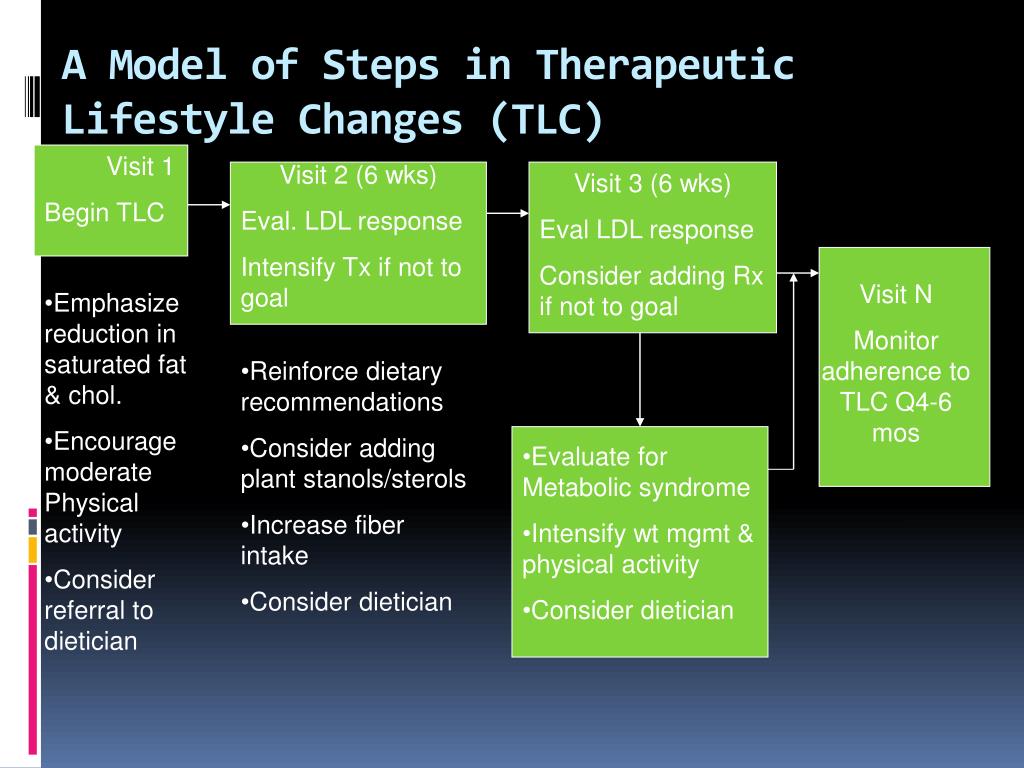 A Model of Steps in Therapeutic Lifestyle Changes (TLC)

Visit 1

Begin TLC

•Emphasize reduction in saturated fat & chol.

•Encourage moderate Physical activity

•Consider referral to dietician

Visit 2 (6 wks)

Eval. LDL response

Intensify Tx if not to goal

•Reinforce dietary recommendations

•Consider adding plant stanols/sterols

•Increase fiber intake

•Consider dietician

Visit 3 (6 wks)

Eval LDL response

Consider adding Rx if not to goal

•Evaluate for Metabolic syndrome

•Intensify wt mgmt & physical activity

•Consider dietician

Visit N

Monitor adherence to TLC Q4-6 mos